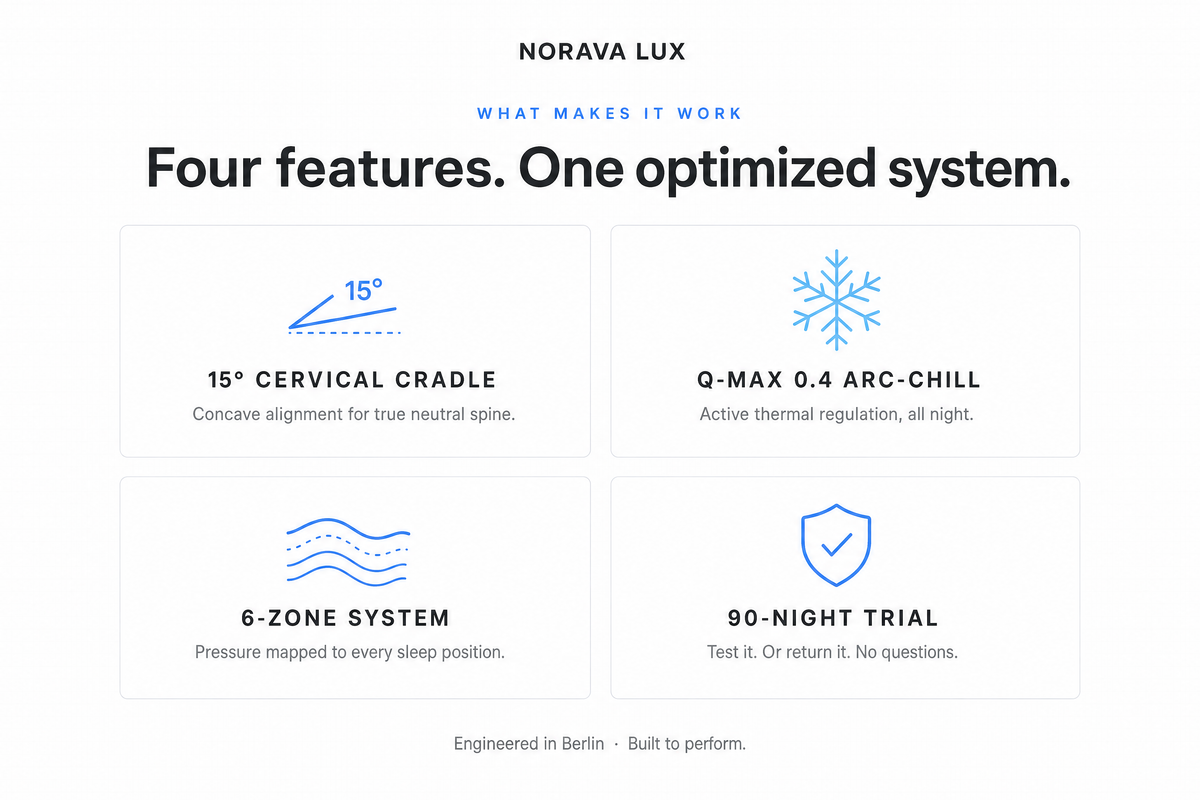 NORAVA LUX

WHAT MAKES IT WORK

Four features. One optimized system.

15°

15° CERVICAL CRADLE

Concave alignment for true neutral spine.

Q-MAX 0.4 ARC-CHILL

Active thermal regulation, all night.

6-ZONE SYSTEM

Pressure mapped to every sleep position.

90-NIGHT TRIAL

Test it. Or return it. No questions.

Engineered in Berlin · Built to perform.